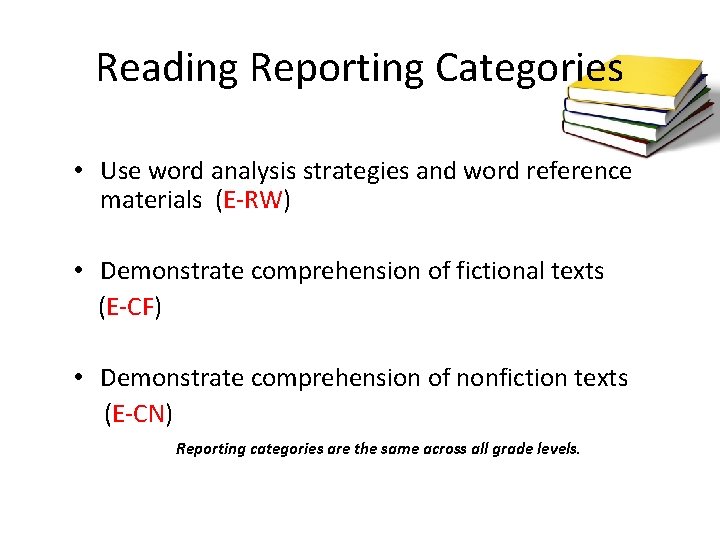 Reading Reporting Categories

• Use word analysis strategies and word reference materials (E-RW)

• Demonstrate comprehension of fictional texts (E-CF)

• Demonstrate comprehension of nonfiction texts (E-CN)

Reporting categories are the same across all grade levels.